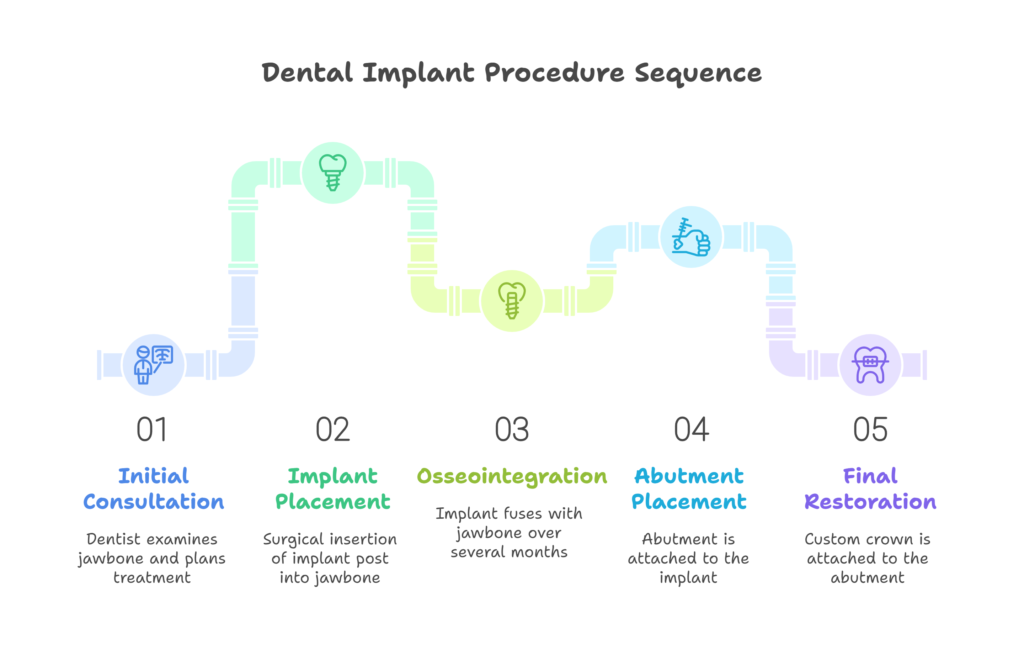 Dental Implant Procedure Sequence

01

Initial Consultation

Dentist examines jawbone and plans treatment

02

Implant Placement

Surgical insertion of implant post into jawbone

03

Osseointegration

Implant fuses with jawbone over several months

04

Abutment Placement

Abutment is attached to the implant

05

Final Restoration

Custom crown is attached to the abutment